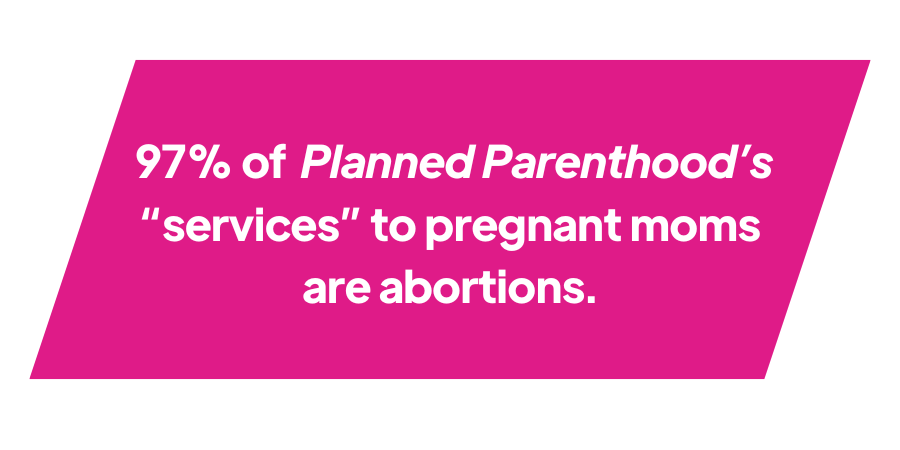 97% of Planned Parenthood’s “services” to pregnant moms are abortions.